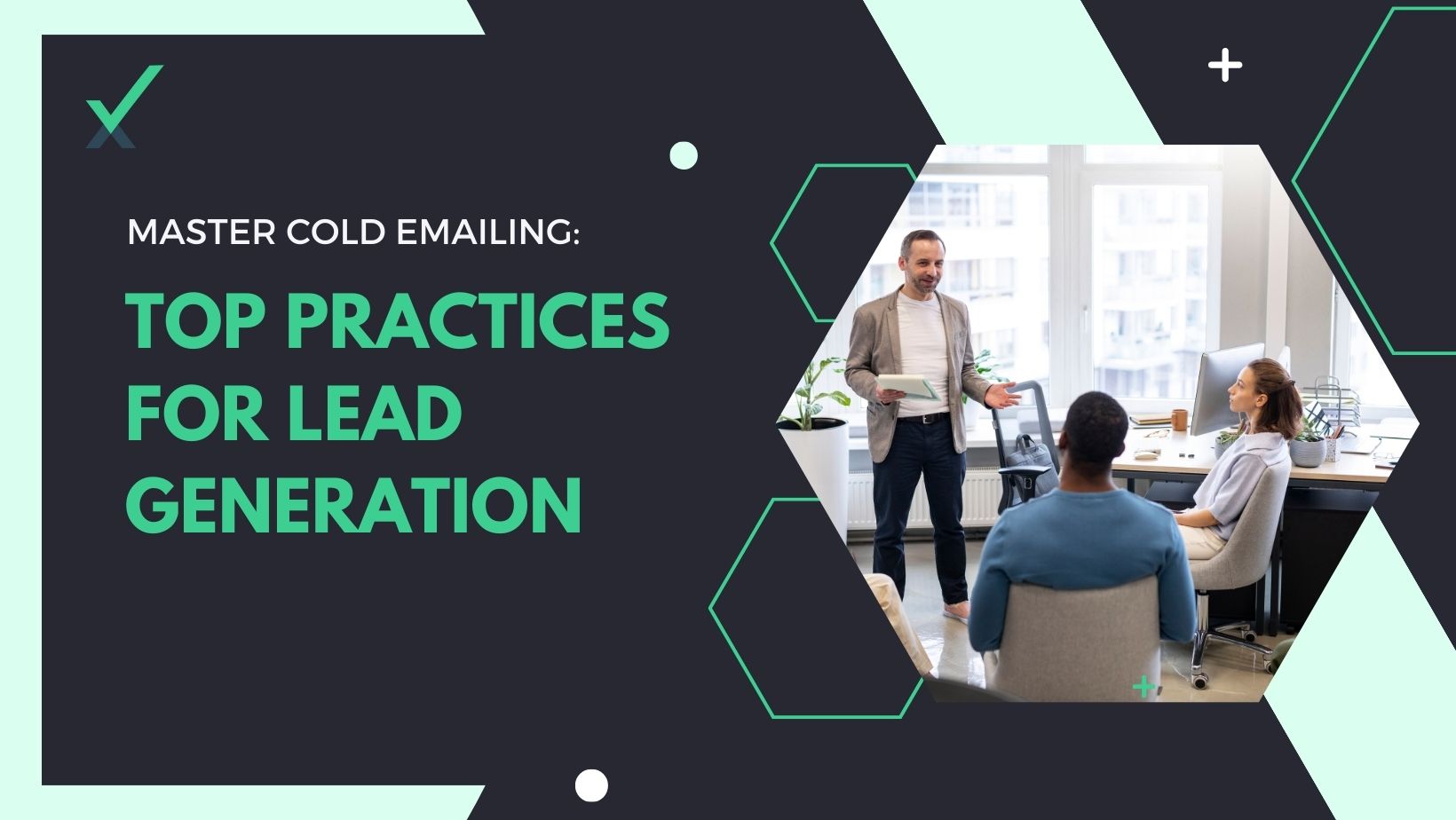 MASTER COLD EMAILING:

TOP PRACTICES FOR LEAD GENERATION